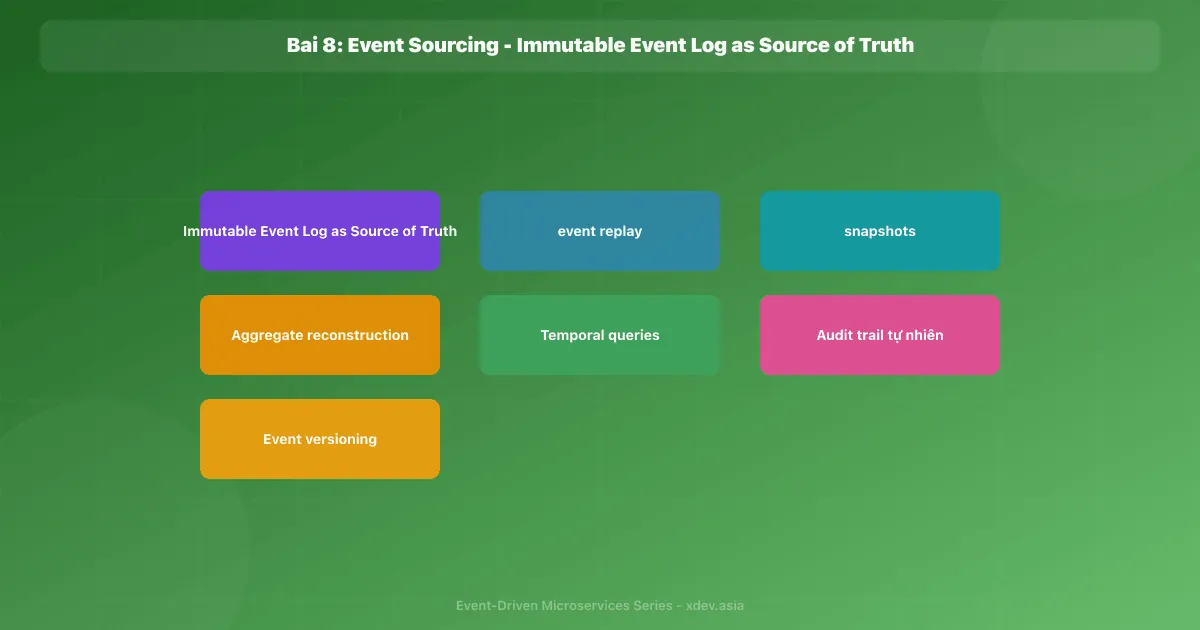 Bai 8: Event Sourcing - Immutable Event Log as Source of Truth

Immutable Event Log as Source of Truth

event replay

snapshots

Aggregate reconstruction

Temporal queries

Audit trail tự nhiên

Event versioning

Event-Driven Microservices Series - xdev.asia